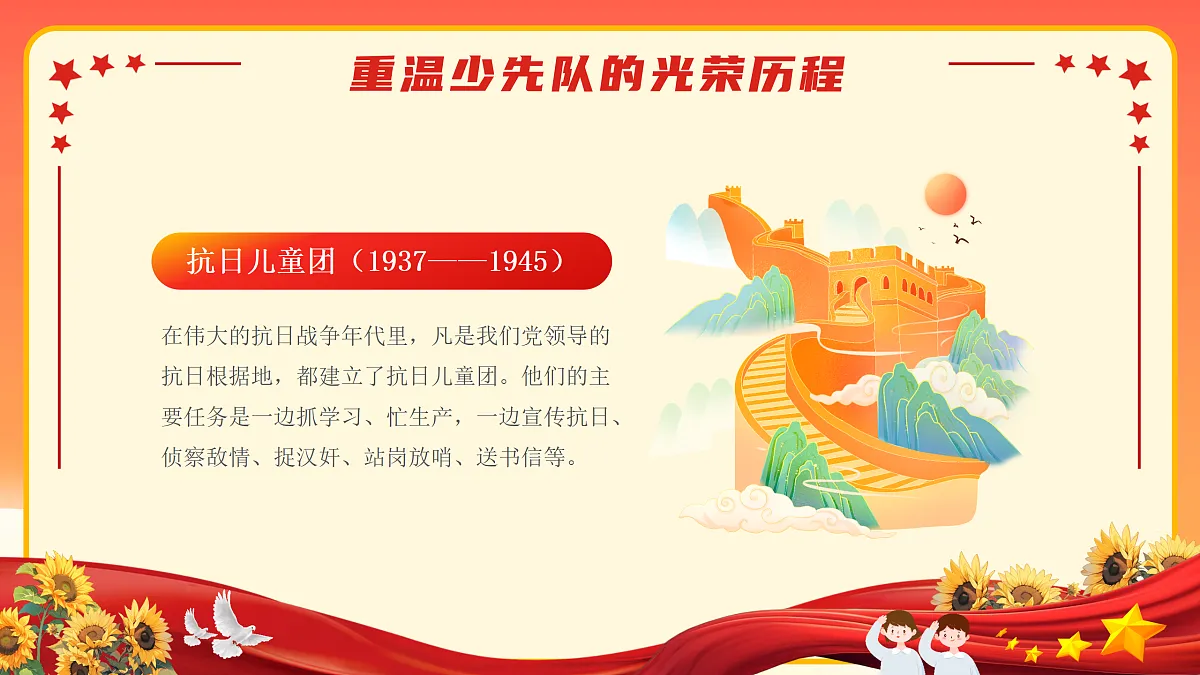 重温少先队的光荣历程

抗日儿童团（1937——1945）

在伟大的抗日战争年代里，凡是我们党领导的抗日根据地，都建立了抗日儿童团。他们的主要任务是一边抓学习、忙生产，一边宣传抗日、侦察敌情、捉汉奸、站岗放哨、送书信等。